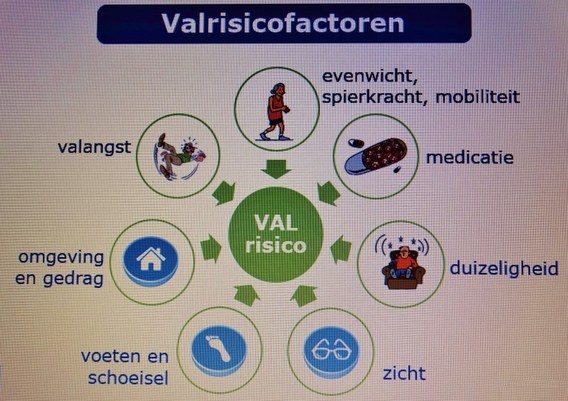 Valrisicofactoren

evenwicht, spierkracht, mobiliteit

valangst

medicatie

VAL risico

omgeving en gedrag

duizeligheid

voeten en schoeisel

zicht